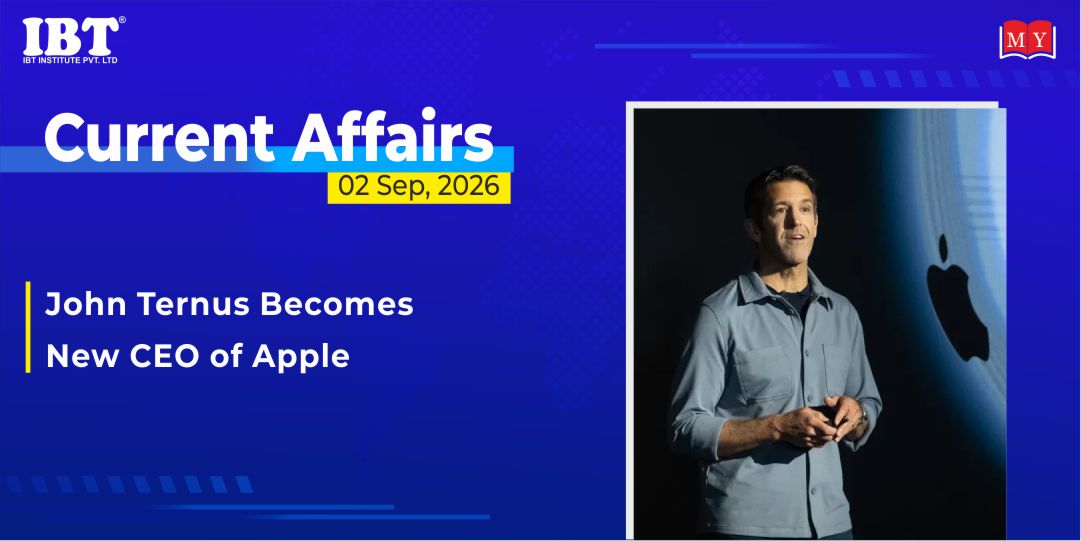 IBT®
IBT INSTITUTE PVT. LTD

MY

Current Affairs
02 Sep, 2026

John Ternus Becomes
New CEO of Apple